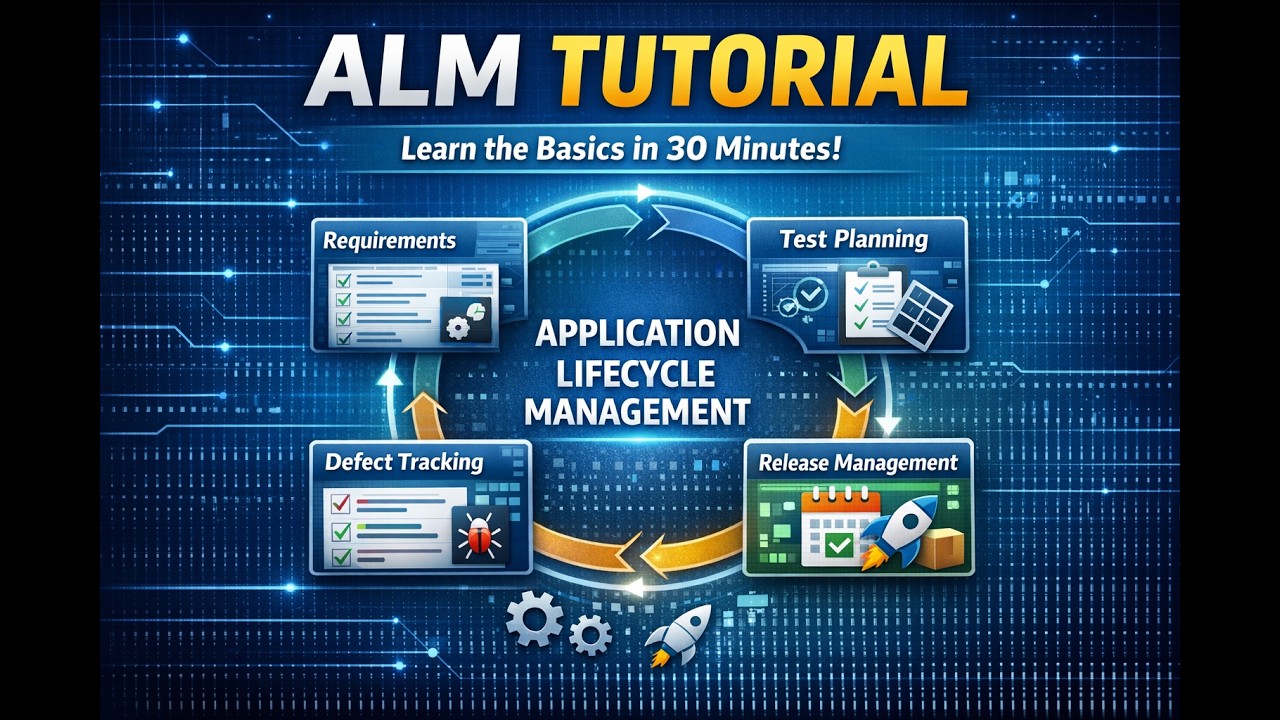 ALM TUTORIAL

Learn the Basics in 30 Minutes!

Requirements

Test Planning

APPLICATION LIFECYCLE MANAGEMENT

Defect Tracking

Release Management